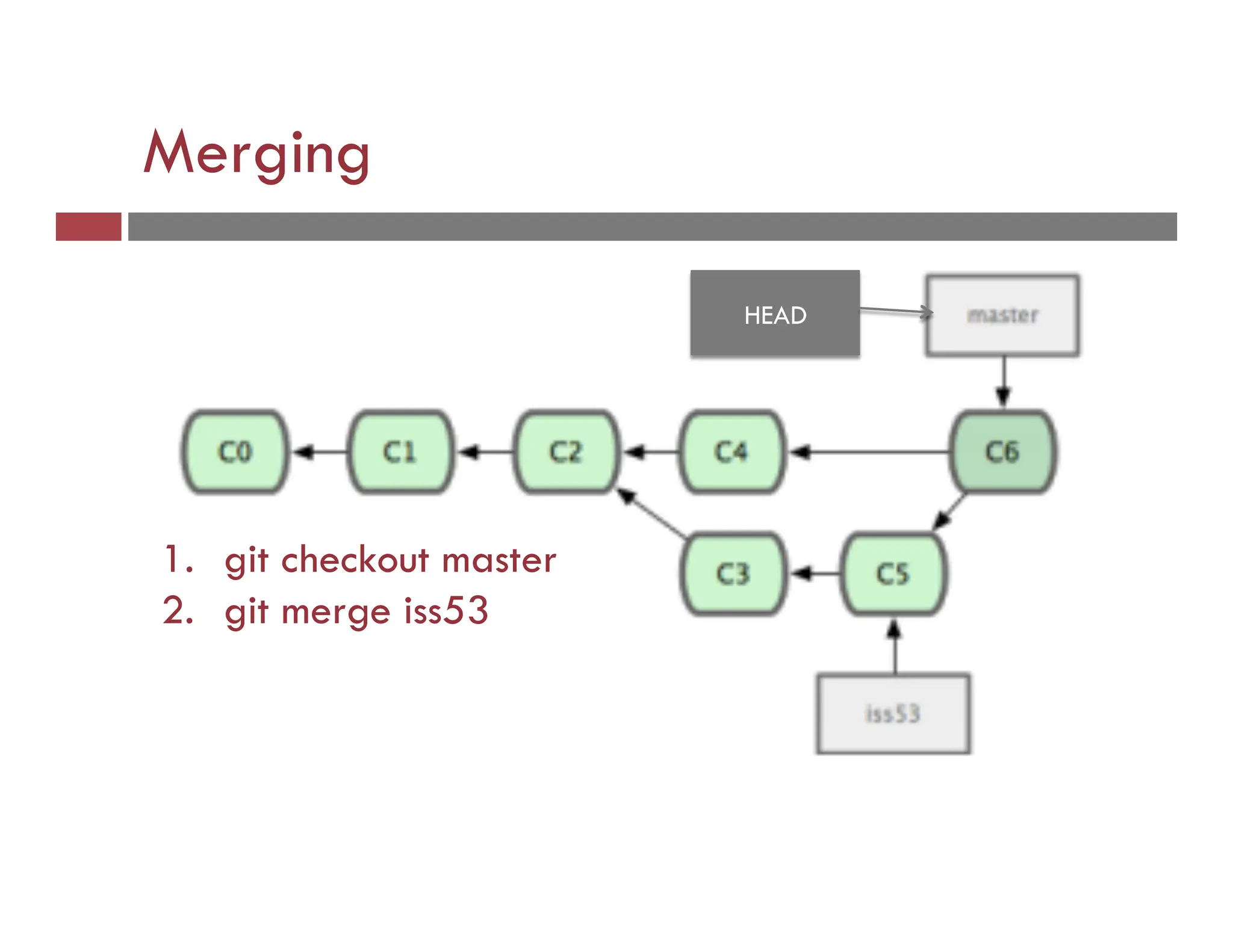 Merging

HEAD
master
C0
C1
C2
C4
C6
C3
C5
iss53

1. git checkout master
2. git merge iss53